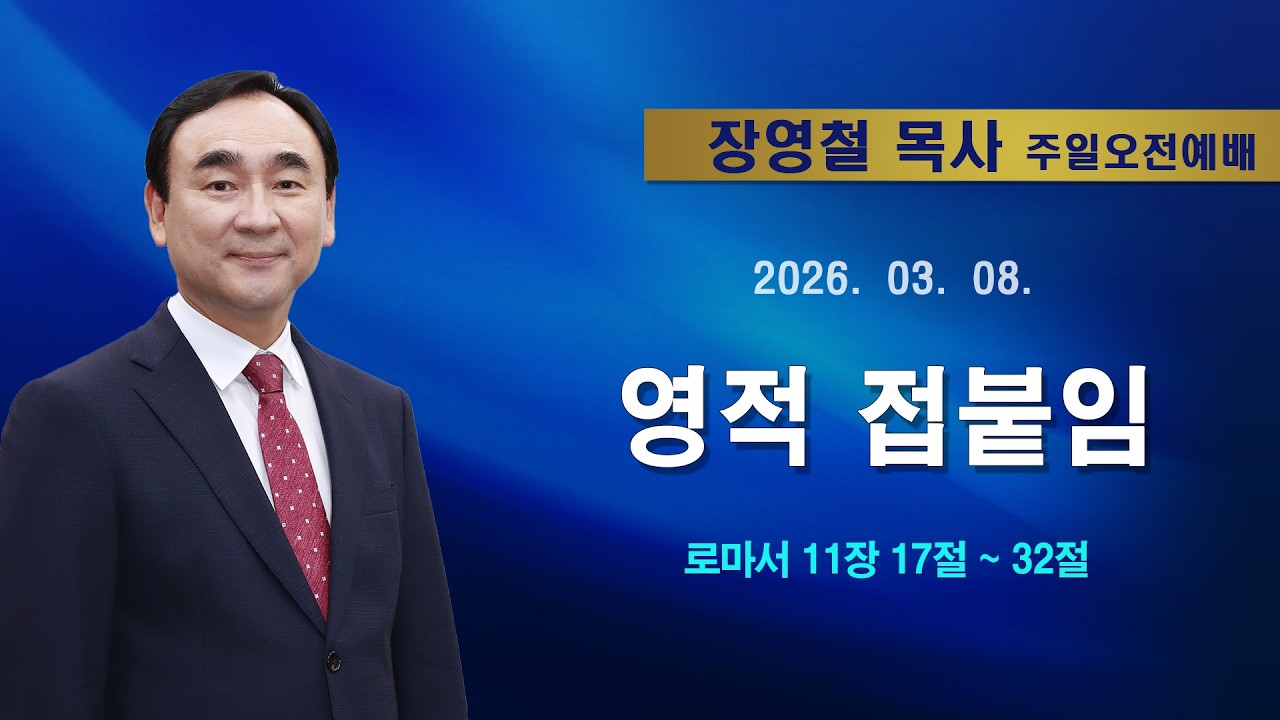 장영철 목사 주일오전예배

2026. 03. 08.

영적 접붙임

로마서 11장 17절 ~ 32절